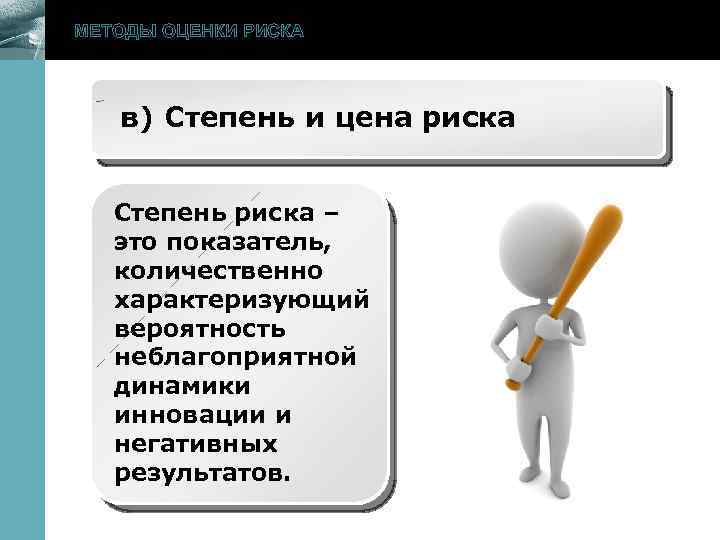 МЕТОДЫ ОЦЕНКИ РИСКА

в) Степень и цена риска

Степень риска – это показатель, количественно характеризующий вероятность неблагоприятной динамики инновации и негативных результатов.